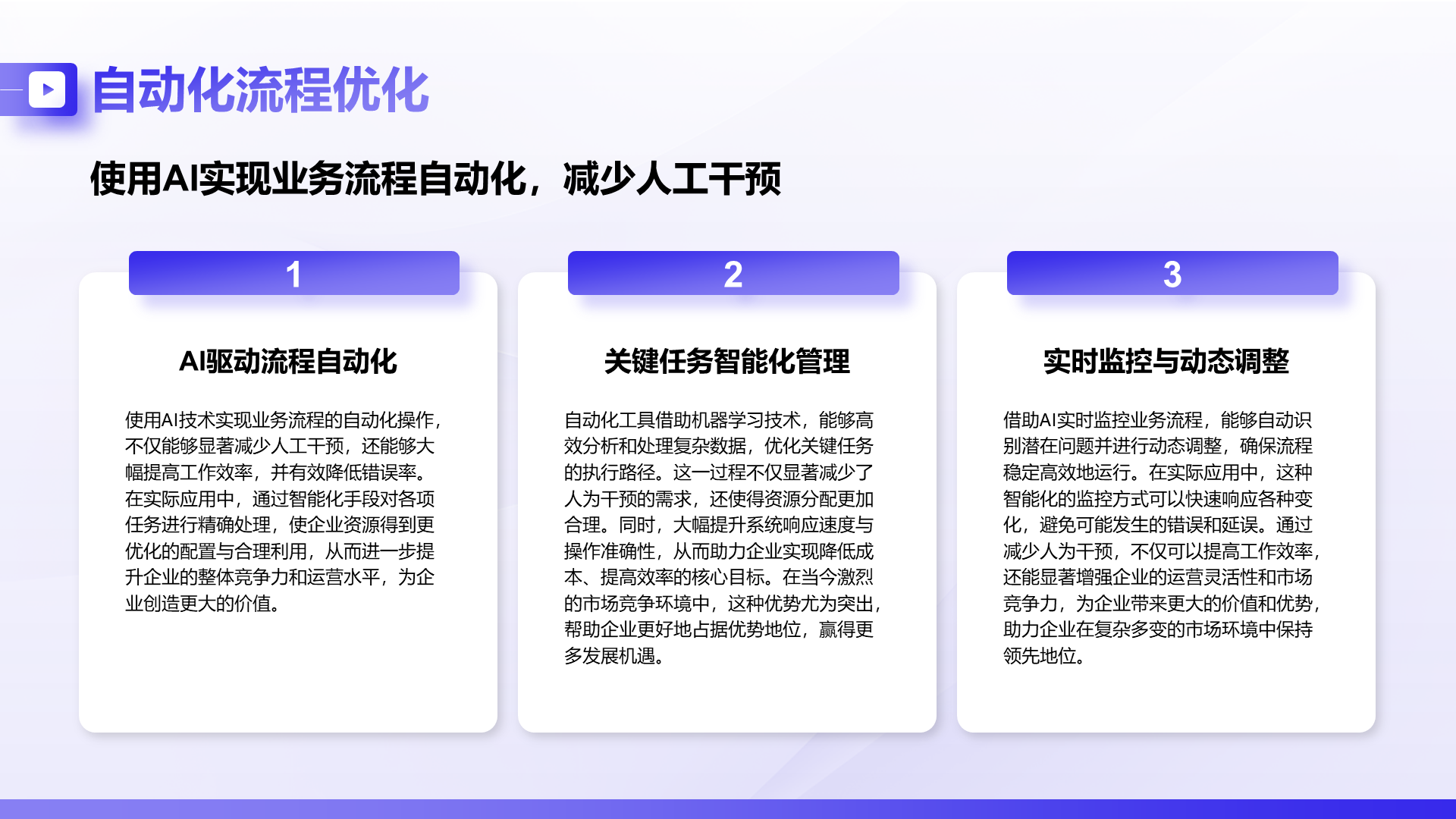 自动化流程优化

使用AI实现业务流程自动化，减少人工干预

1

AI驱动流程自动化

使用AI技术实现业务流程的自动化操作，不仅能够显著减少人工干预，还能够大幅提高工作效率，并有效降低错误率。在实际应用中，通过智能化手段对各项任务进行精确处理，使企业资源得到更优化的配置与合理利用，从而进一步提升企业的整体竞争力和运营水平，为企业创造更大的价值。

2

关键任务智能化管理

自动化工具借助机器学习技术，能够高效分析和处理复杂数据，优化关键任务的执行路径。这一过程不仅显著减少了人为干预的需求，还使得资源分配更加合理。同时，大幅提升系统响应速度与操作准确性，从而助力企业实现降低成本、提高效率的核心目标。在当今激烈的市场竞争环境中，这种优势尤为突出，帮助企业更好地占据优势地位，赢得更多发展机遇。

3

实时监控与动态调整

借助AI实时监控业务流程，能够自动识别潜在问题并进行动态调整，确保流程稳定高效地运行。在实际应用中，这种智能化的监控方式可以快速响应各种变化，避免可能发生的错误和延误。通过减少人为干预，不仅可以提高工作效率，还能显著增强企业的运营灵活性和市场竞争力，为企业带来更大的价值和优势，助力企业在复杂多变的市场环境中保持领先地位。